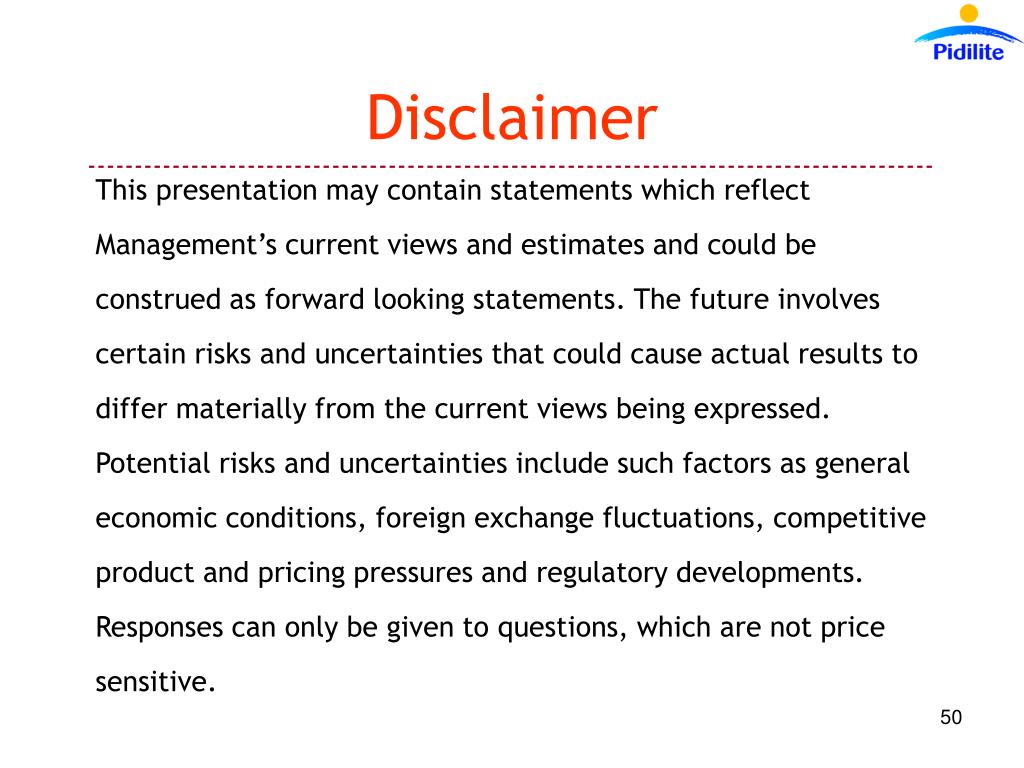 Pidilite

Disclaimer

This presentation may contain statements which reflect Management’s current views and estimates and could be construed as forward looking statements. The future involves certain risks and uncertainties that could cause actual results to differ materially from the current views being expressed. Potential risks and uncertainties include such factors as general economic conditions, foreign exchange fluctuations, competitive product and pricing pressures and regulatory developments. Responses can only be given to questions, which are not price sensitive.

50